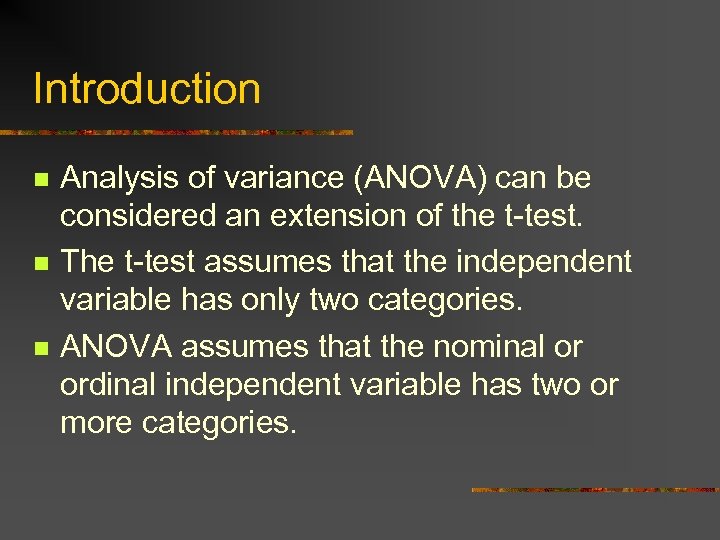 Introduction

- Analysis of variance (ANOVA) can be considered an extension of the t-test.
- The t-test assumes that the independent variable has only two categories.
- ANOVA assumes that the nominal or ordinal independent variable has two or more categories.